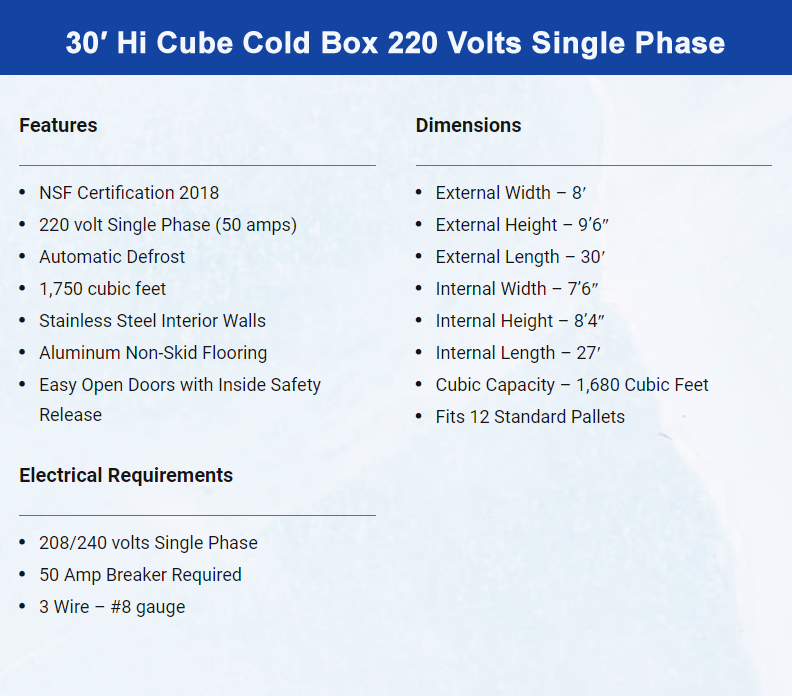 30′ Hi Cube Cold Box 220 Volts Single Phase

Features

- NSF Certification 2018
- 220 volt Single Phase (50 amps)
- Automatic Defrost
- 1,750 cubic feet
- Stainless Steel Interior Walls
- Aluminum Non-Skid Flooring
- Easy Open Doors with Inside Safety Release

Electrical Requirements

- 208/240 volts Single Phase
- 50 Amp Breaker Required
- 3 Wire – #8 gauge

Dimensions

- External Width – 8′
- External Height – 9′6″
- External Length – 30′
- Internal Width – 7′6″
- Internal Height – 8′4″
- Internal Length – 27′
- Cubic Capacity – 1,680 Cubic Feet
- Fits 12 Standard Pallets